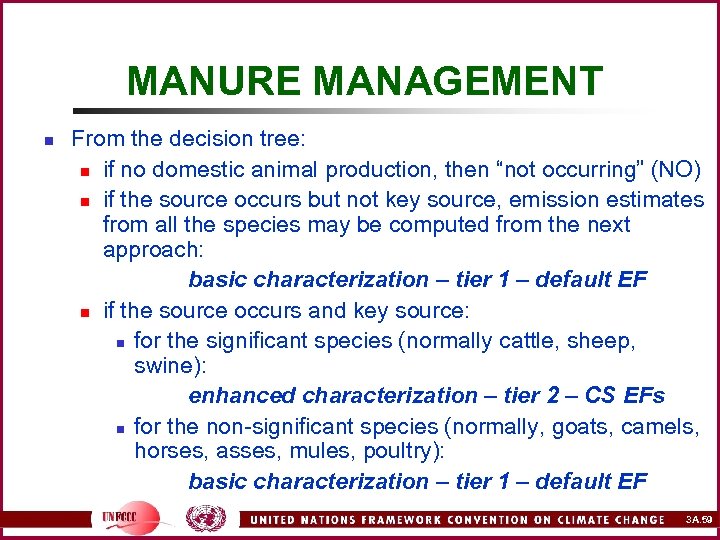 MANURE MANAGEMENT

From the decision tree:

if no domestic animal production, then “not occurring” (NO)

if the source occurs but not key source, emission estimates from all the species may be computed from the next approach:

basic characterization – tier 1 – default EF

if the source occurs and key source:

for the significant species (normally cattle, sheep, swine):

enhanced characterization – tier 2 – CS EFs

for the non-significant species (normally, goats, camels, horses, asses, mules, poultry):

basic characterization – tier 1 – default EF

UNFCCC

UNITED NATIONS FRAMEWORK CONVENTION ON CLIMATE CHANGE

3A.59